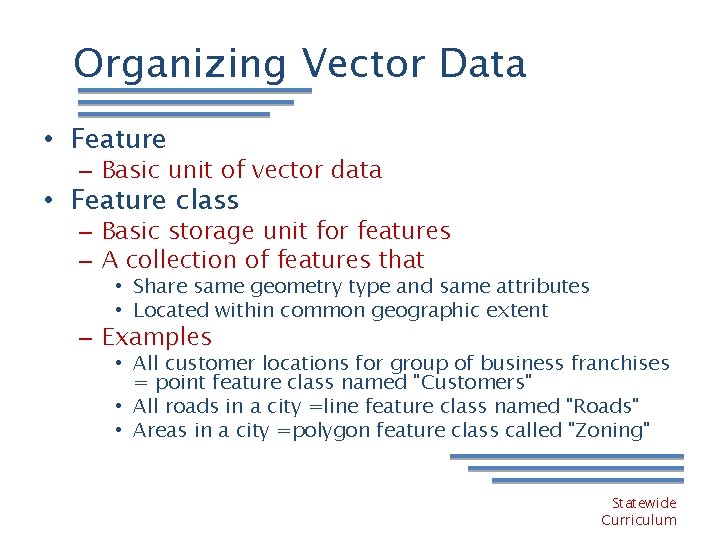 Organizing Vector Data

• Feature
– Basic unit of vector data
• Feature class
– Basic storage unit for features
– A collection of features that
• Share same geometry type and same attributes
• Located within common geographic extent
– Examples
• All customer locations for group of business franchises = point feature class named "Customers"
• All roads in a city =line feature class named "Roads"
• Areas in a city =polygon feature class called "Zoning"

Statewide Curriculum